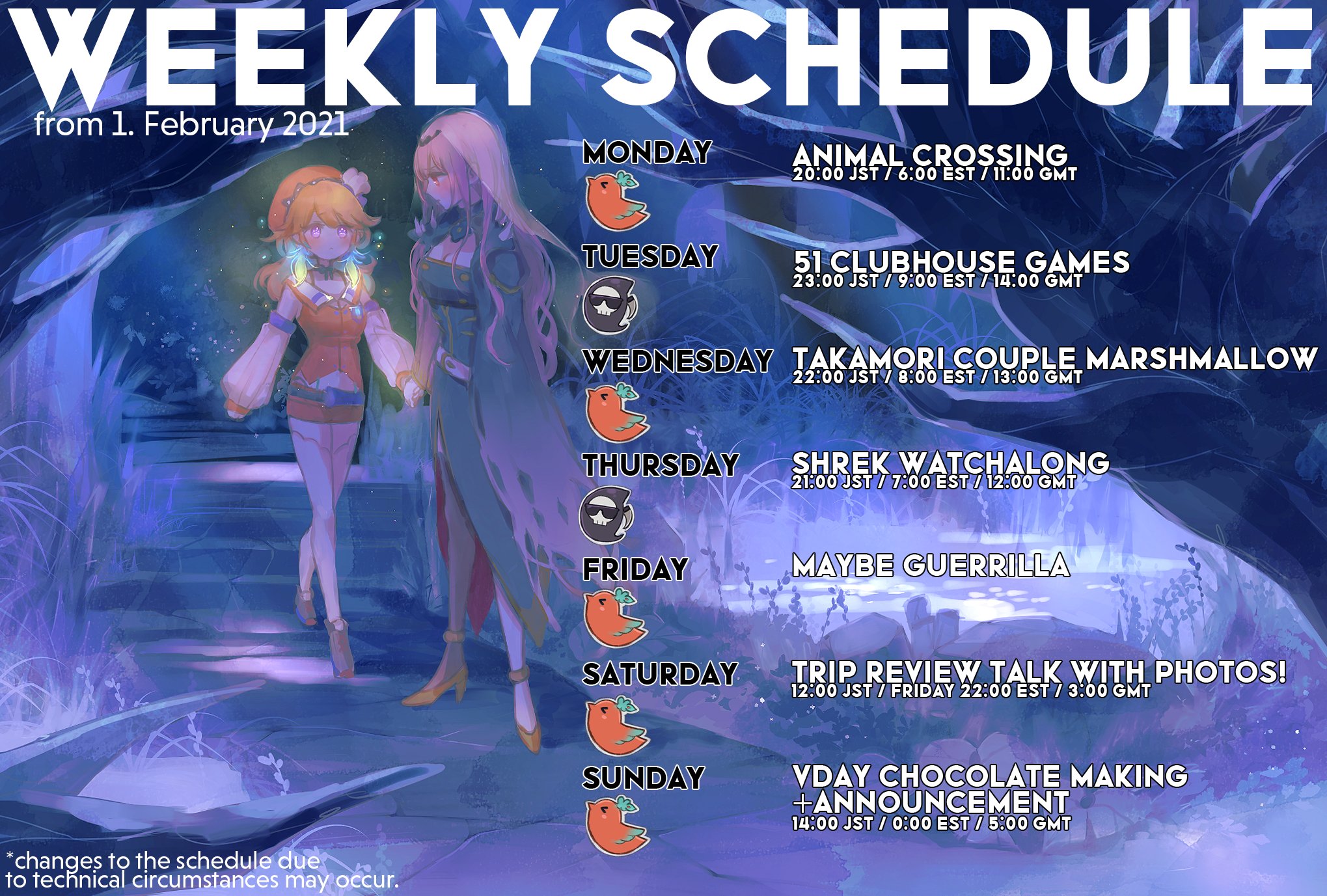 WEEKLY SCHEDULE
from 1. February 2021

MONDAY
ANIMAL CROSSING
20:00 JST / 6:00 EST / 11:00 GMT

TUESDAY
51 CLUBHOUSE GAMES
23:00 JST / 9:00 EST / 14:00 GMT

WEDNESDAY
TAKAMORI COUPLE MARSHMALLOW
22:00 JST / 8:00 EST / 13:00 GMT

THURSDAY
SHREK WATCHALONG
21:00 JST / 7:00 EST / 12:00 GMT

FRIDAY
MAYBE GUERRILLA

SATURDAY
TRIP REVIEW TALK WITH PHOTOS!
12:00 JST / FRIDAY 22:00 EST / 3:00 GMT

SUNDAY
VDAY CHOCOLATE MAKING +ANNOUNCEMENT
14:00 JST / 0:00 EST / 5:00 GMT

*changes to the schedule due to technical circumstances may occur.